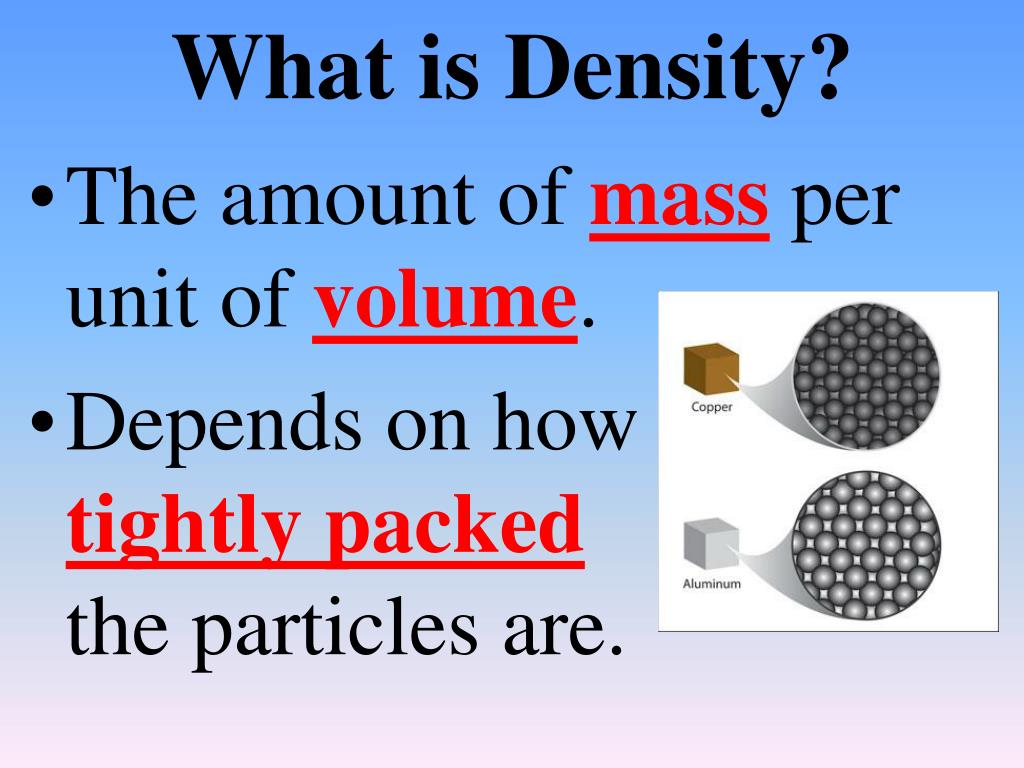 What is Density?

• The amount of mass per unit of volume.

• Depends on how tightly packed the particles are.

Copper

Aluminum